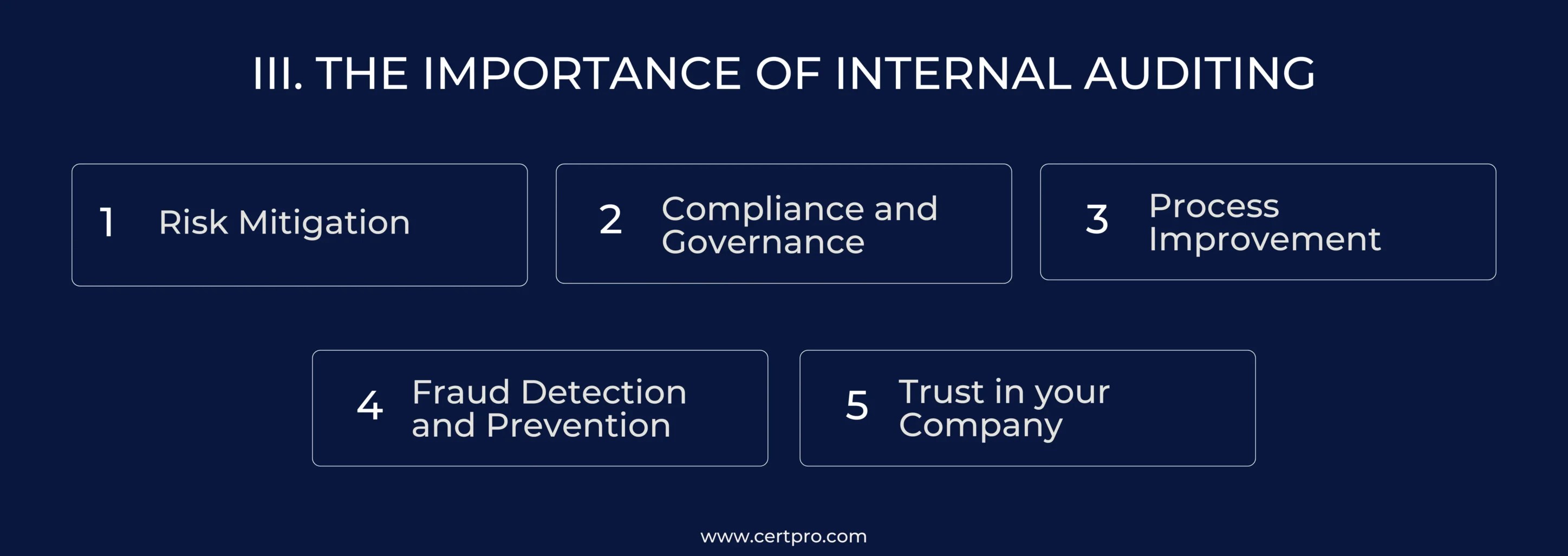 III. THE IMPORTANCE OF INTERNAL AUDITING

1 Risk Mitigation

2 Compliance and Governance

3 Process Improvement

4 Fraud Detection and Prevention

5 Trust in your Company

www.certpro.com